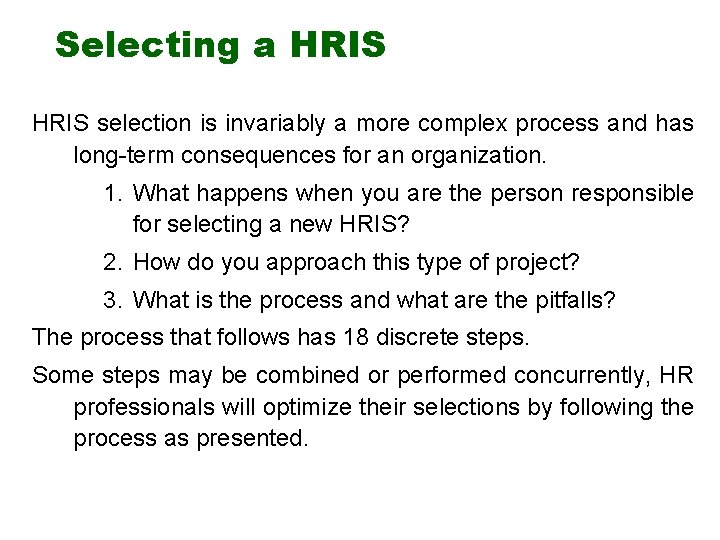 Selecting a HRIS

HRIS selection is invariably a more complex process and has long-term consequences for an organization.

1. What happens when you are the person responsible for selecting a new HRIS?
2. How do you approach this type of project?
3. What is the process and what are the pitfalls?

The process that follows has 18 discrete steps.

Some steps may be combined or performed concurrently, HR professionals will optimize their selections by following the process as presented.